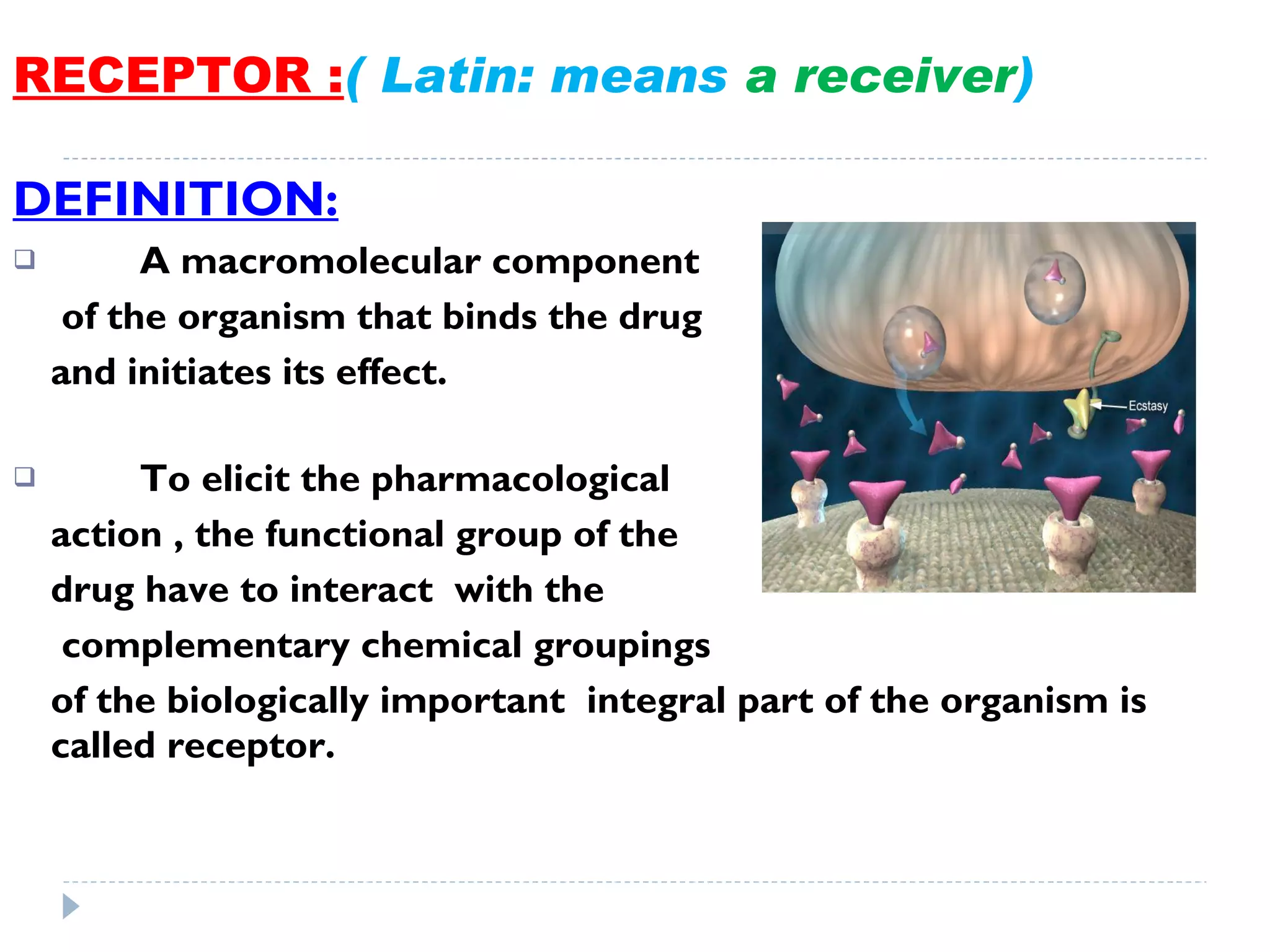 RECEPTOR :( Latin: means a receiver)

DEFINITION:

❑ A macromolecular component of the organism that binds the drug and initiates its effect.

❑ To elicit the pharmacological action , the functional group of the drug have to interact with the complementary chemical groupings of the biologically important integral part of the organism is called receptor.

Ecstasy